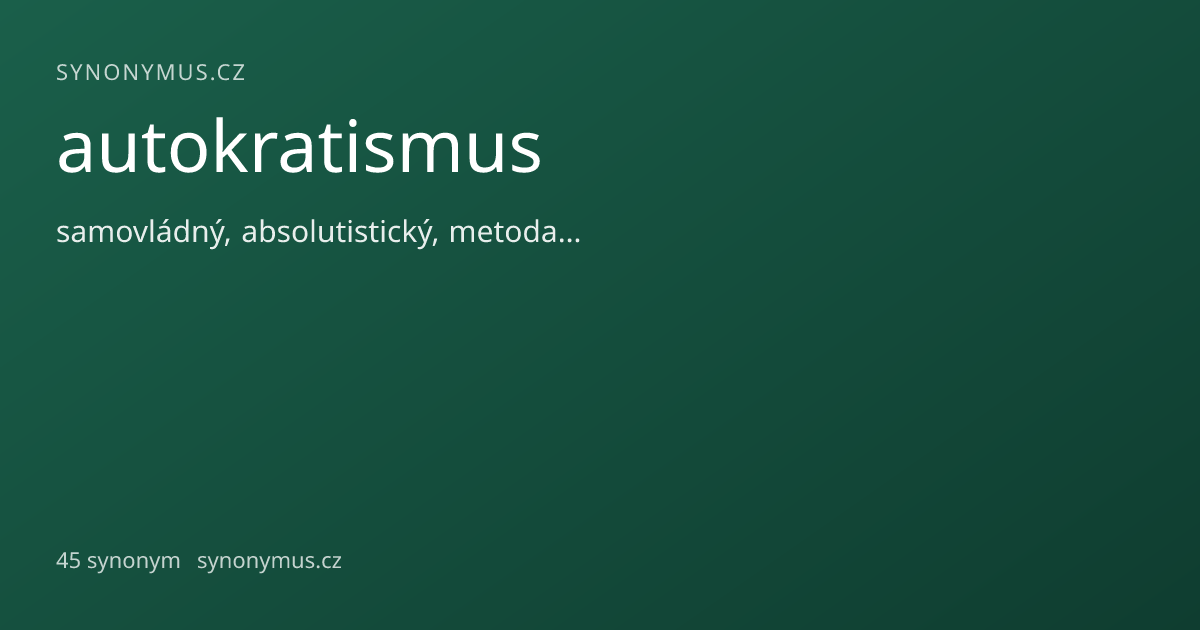 SYNONYMUS.CZ

autokratismus

samovládný, absolutistický, metoda…

45 synonym synonymus.cz